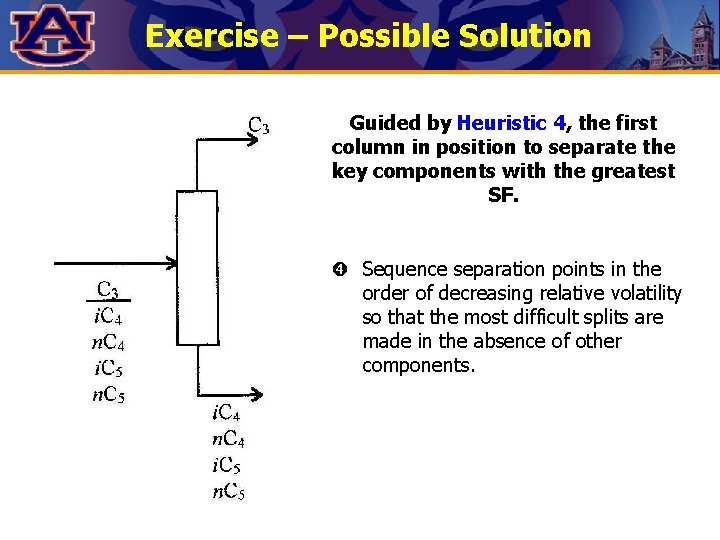 AU

Exercise – Possible Solution

$C_3$

$C_3$
$iC_4$
$nC_4$
$iC_5$
$nC_5$

$iC_4$
$nC_4$
$iC_5$
$nC_5$

Guided by Heuristic 4, the first column in position to separate the key components with the greatest SF.

❹ Sequence separation points in the order of decreasing relative volatility so that the most difficult splits are made in the absence of other components.